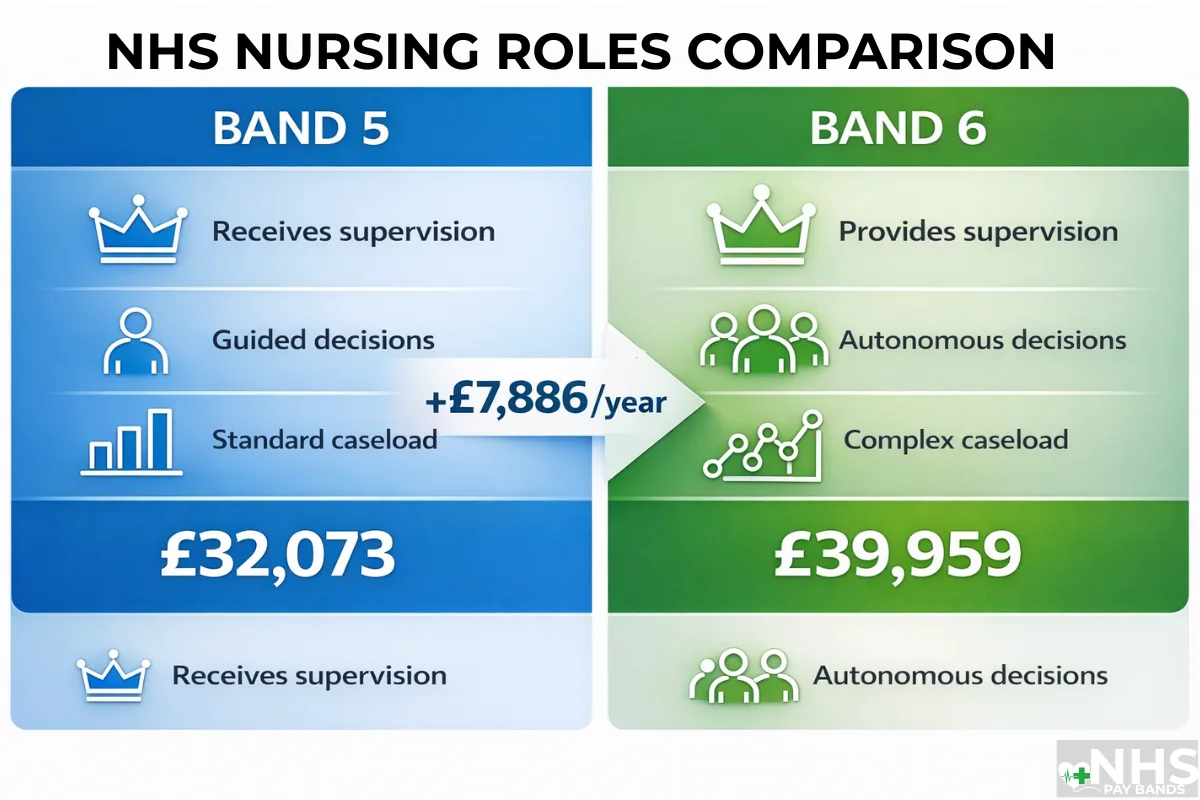 NHS NURSING ROLES COMPARISON

BAND 5

Receives supervision

Guided decisions

Standard caseload

£32,073

Receives supervision

+£7,886/year

BAND 6

Provides supervision

Autonomous decisions

Complex caseload

£39,959

Autonomous decisions

NHS PAY BANDS